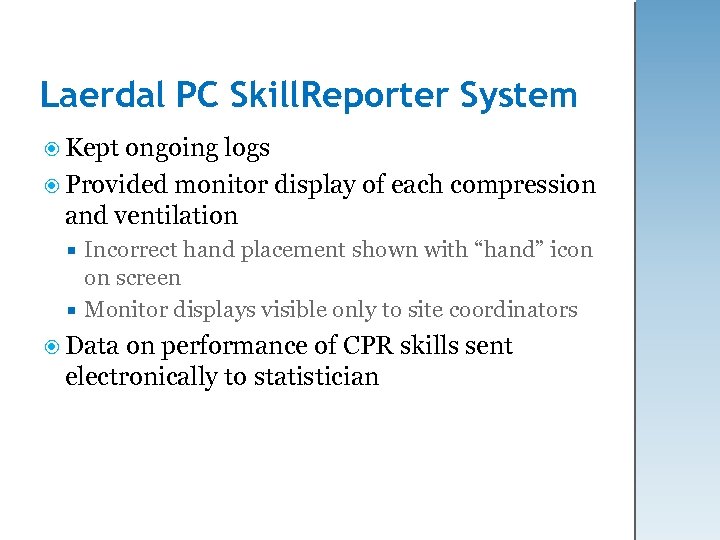 Laerdal PC SkillReporter System

Kept ongoing logs

Provided monitor display of each compression and ventilation

Incorrect hand placement shown with “hand” icon on screen

Monitor displays visible only to site coordinators

Data on performance of CPR skills sent electronically to statistician